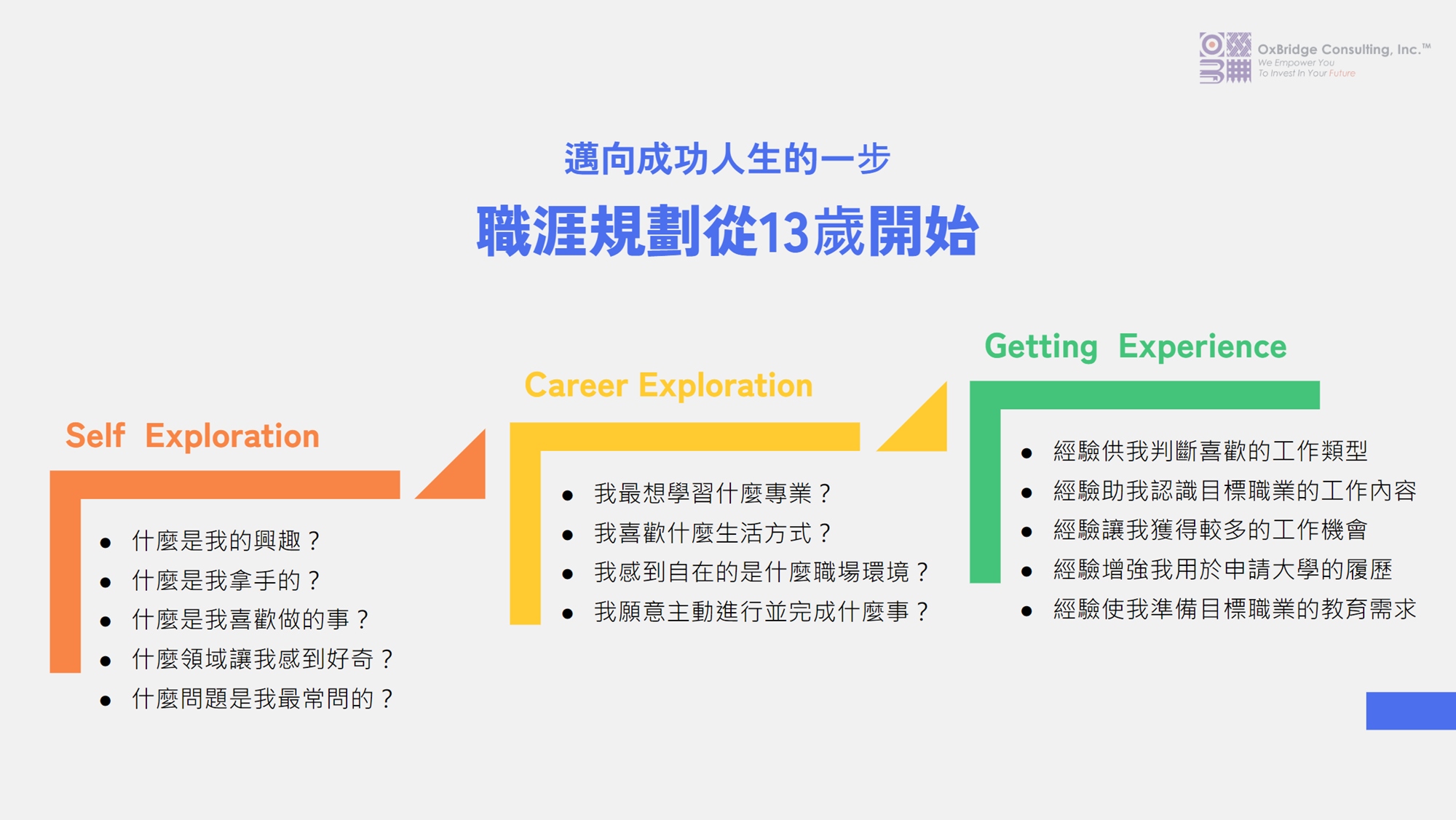 OxBridge Consulting, Inc.™
We Empower You
To Invest In Your Future

邁向成功人生的一步

職涯規劃從13歲開始

Self Exploration

- 什麼是我的興趣？
- 什麼是我拿手的？
- 什麼是我喜歡做的事？
- 什麼領域讓我感到好奇？
- 什麼問題是我最常問的？

Career Exploration

- 我最想學習什麼專業？
- 我喜歡什麼生活方式？
- 我感到自在的是什麼職場環境？
- 我願意主動進行並完成什麼事？

Getting Experience

- 經驗供我判斷喜歡的工作類型
- 經驗助我認識目標職業的工作內容
- 經驗讓我獲得較多的工作機會
- 經驗增強我用於申請大學的履歷
- 經驗使我準備目標職業的教育需求